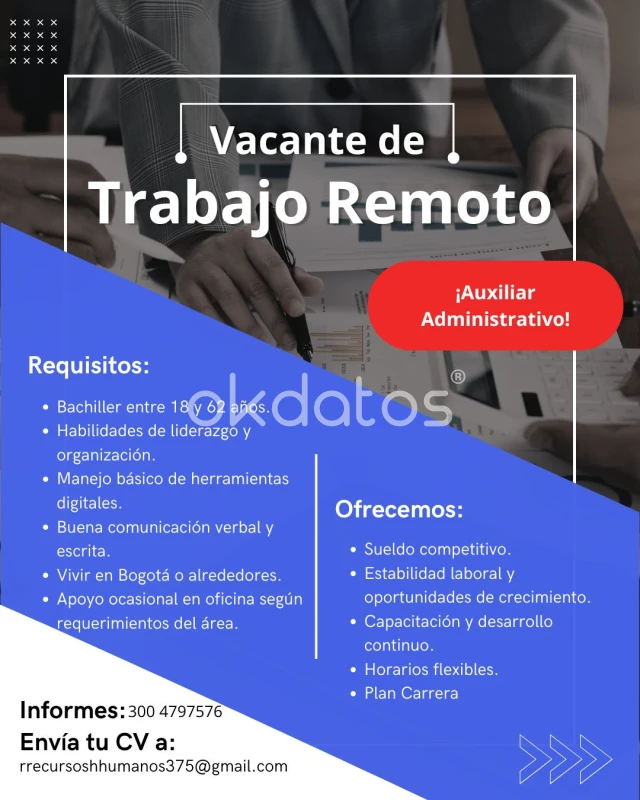 Vacante de
Trabajo Remoto

¡Auxiliar Administrativo!

okdatos®

Requisitos:

- Bachiller entre 18 y 62 años.
- Habilidades de liderazgo y organización.
- Manejo básico de herramientas digitales.
- Buena comunicación verbal y escrita.
- Vivir en Bogotá o alrededores.
- Apoyo ocasional en oficina según requerimientos del área.

Ofrecemos:

- Sueldo competitivo.
- Estabilidad laboral y oportunidades de crecimiento.
- Capacitación y desarrollo continuo.
- Horarios flexibles.
- Plan Carrera

Informes: 300 4797576
Envía tu CV a:
rrecursoshhumanos375@gmail.com